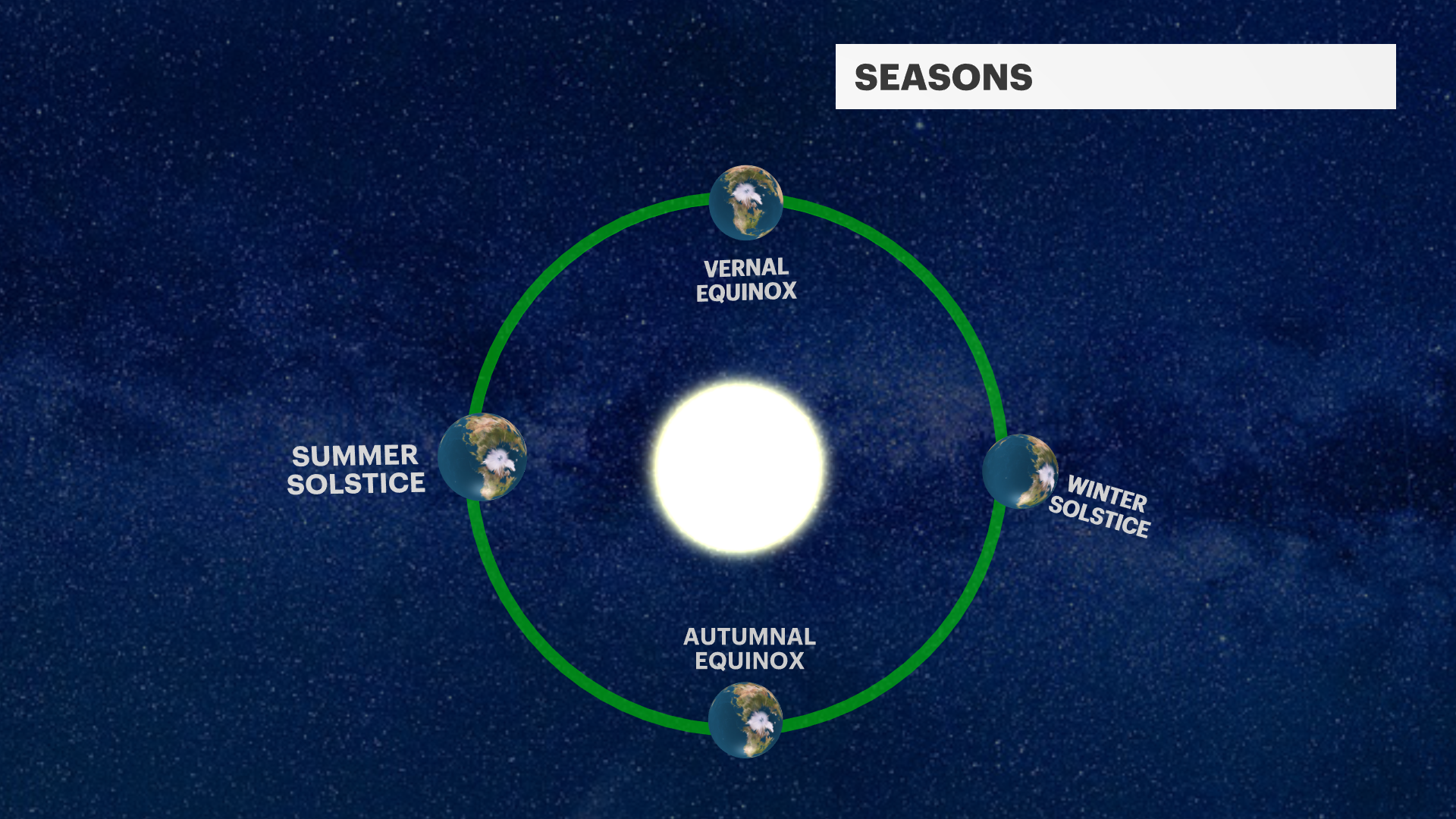 SEASONS

VERNAL EQUINOX

SUMMER SOLSTICE

WINTER SOLSTICE

AUTUMNAL EQUINOX